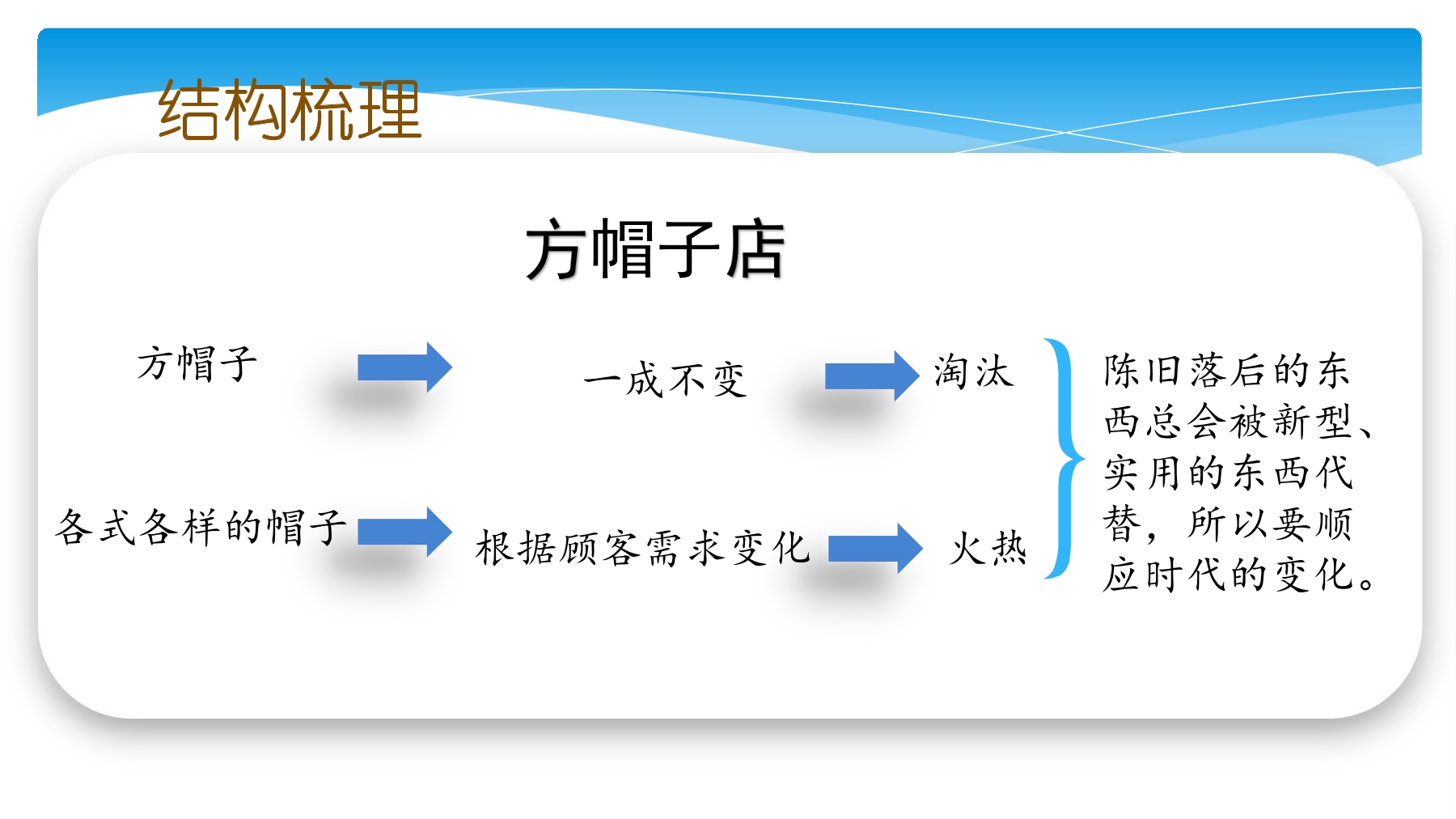 结构梳理

方帽子店

方帽子 一成不变 淘汰

各式各样的帽子 根据顾客需求变化 火热

陈旧落后的东西总会被新型、实用的东西代替，所以要顺应时代的变化。